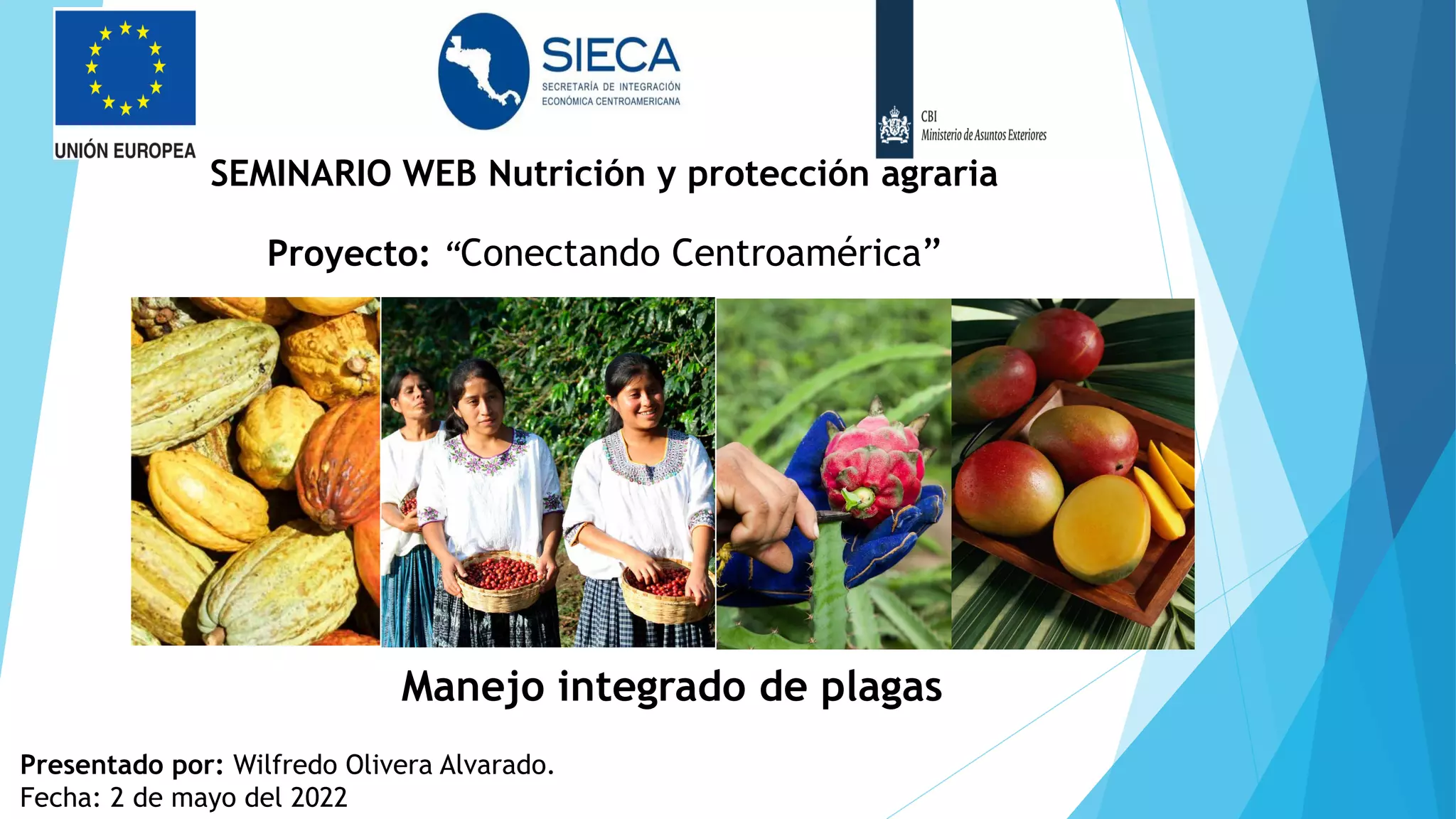 UNIÓN EUROPEA

SIECA
SECRETARÍA DE INTEGRACIÓN ECONÓMICA CENTROAMERICANA

CBI
Ministerio de Asuntos Exteriores

SEMINARIO WEB Nutrición y protección agraria

Proyecto: “Conectando Centroamérica”

Manejo integrado de plagas

Presentado por: Wilfredo Olivera Alvarado.
Fecha: 2 de mayo del 2022